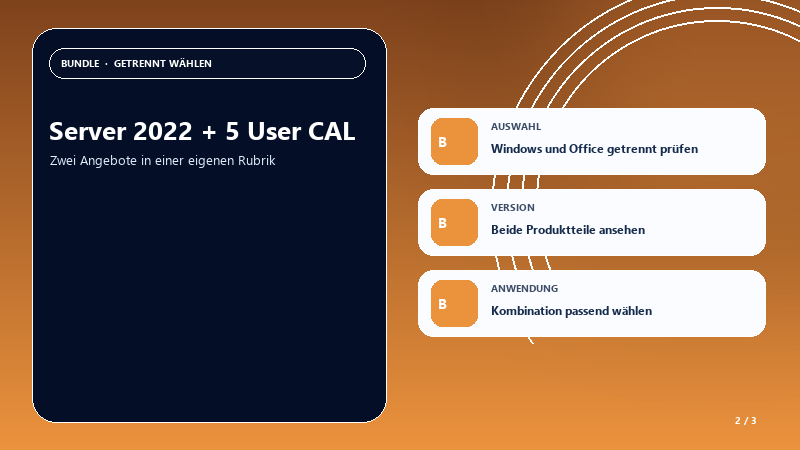 BUNDLE · GETRENNT WÄHLEN

Server 2022 + 5 User CAL

Zwei Angebote in einer eigenen Rubrik

B

AUSWAHL

Windows und Office getrennt prüfen

B

VERSION

Beide Produktteile ansehen

B

ANWENDUNG

Kombination passend wählen

2 / 3